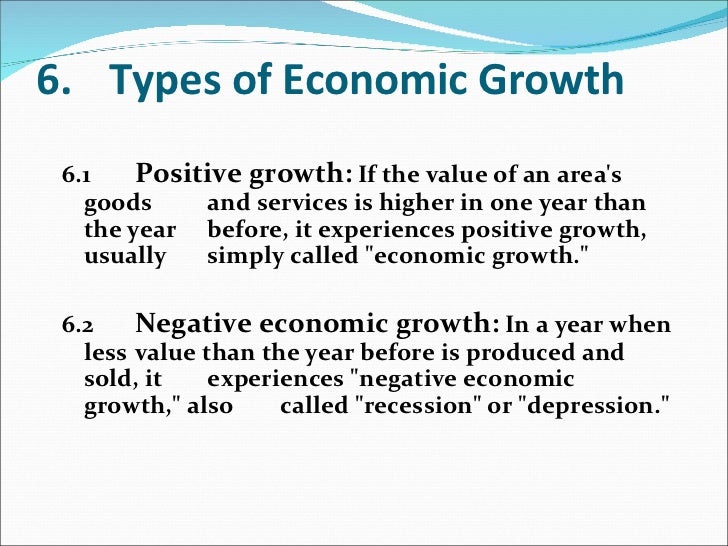 6. Types of Economic Growth

6.1 Positive growth: If the value of an area's goods and services is higher in one year than the year before, it experiences positive growth, usually simply called "economic growth."

6.2 Negative economic growth: In a year when less value than the year before is produced and sold, it experiences "negative economic growth," also called "recession" or "depression."